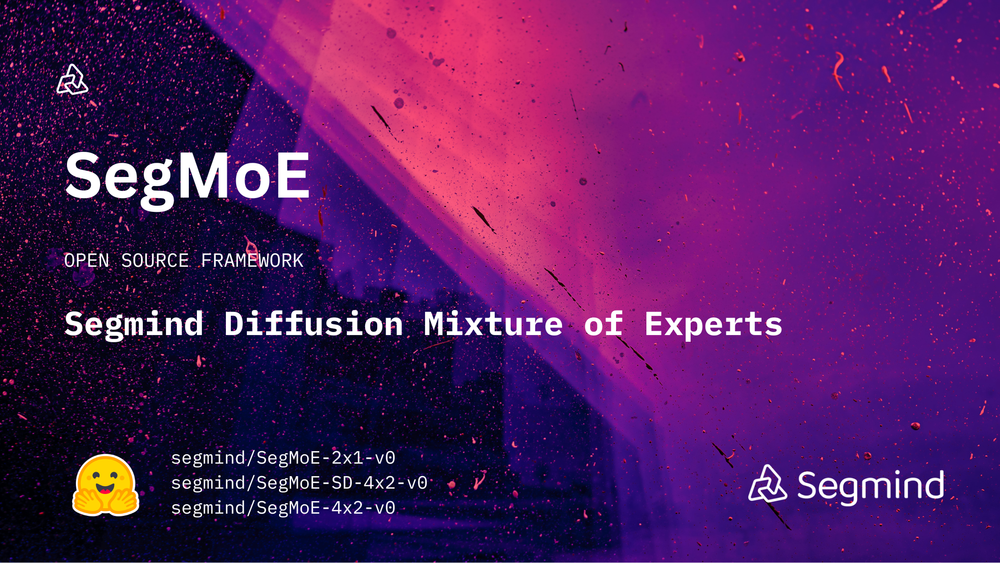 SegMoE

OPEN SOURCE FRAMEWORK

Segmind Diffusion Mixture of Experts

segmind/SegMoE-2x1-v0
segmind/SegMoE-SD-4x2-v0
segmind/SegMoE-4x2-v0

Segmind